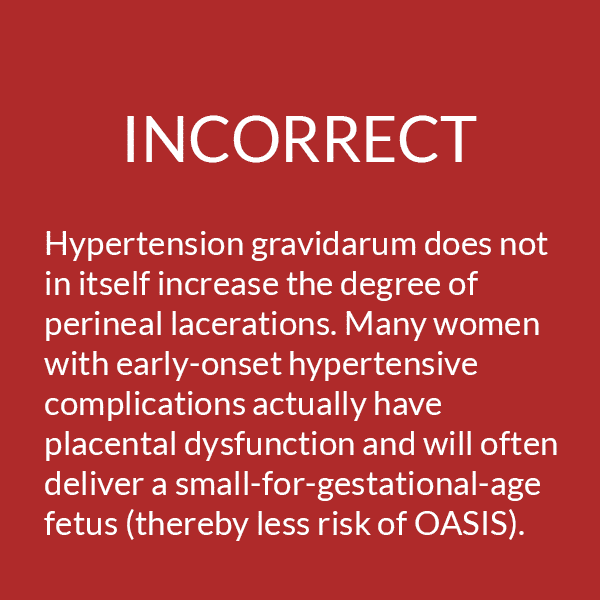 INCORRECT

Hypertension gravidarum does not in itself increase the degree of perineal lacerations. Many women with early-onset hypertensive complications actually have placental dysfunction and will often deliver a small-for-gestational-age fetus (thereby less risk of OASIS).